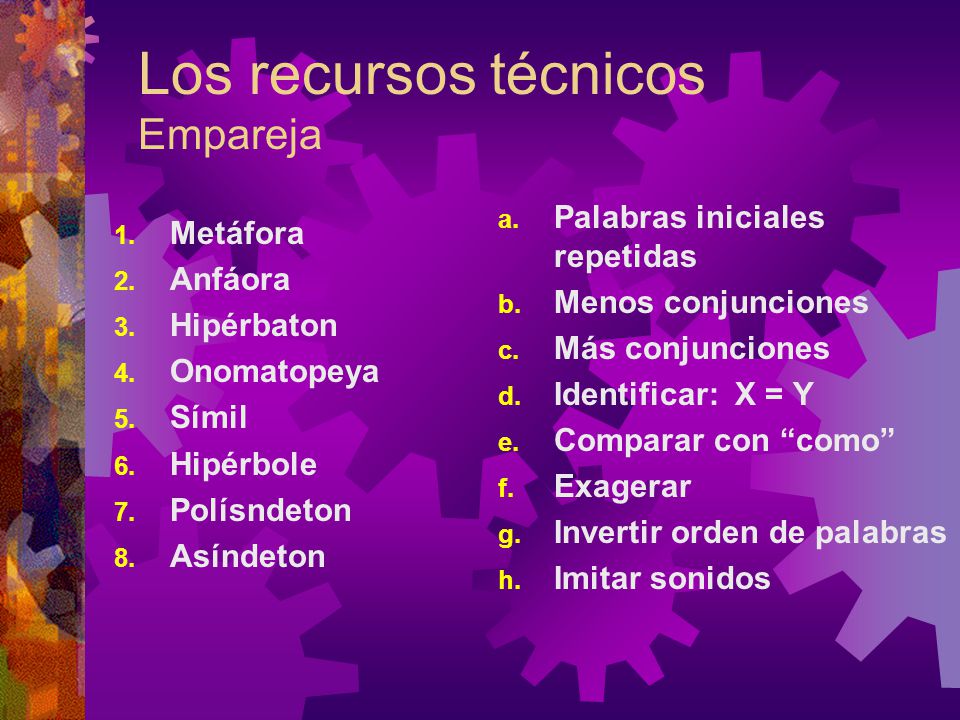 Los recursos técnicos
Empareja

1. Metáfora
2. Anfáora
3. Hipérbaton
4. Onomatopeya
5. Símil
6. Hipérbole
7. Polísndeton
8. Asíndeton

a. Palabras iniciales repetidas
b. Menos conjunciones
c. Más conjunciones
d. Identificar: X = Y
e. Comparar con “como”
f. Exagerar
g. Invertir orden de palabras
h. Imitar sonidos